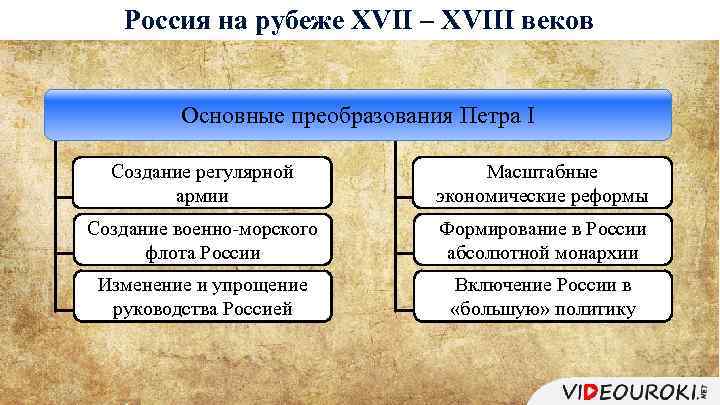 Россия на рубеже XVII – XVIII веков

Основные преобразования Петра I

Создание регулярной армии

Создание военно-морского флота России

Изменение и упрощение руководства Россией

Масштабные экономические реформы

Формирование в России абсолютной монархии

Включение России в «большую» политику

VIDEOUROKI.NET